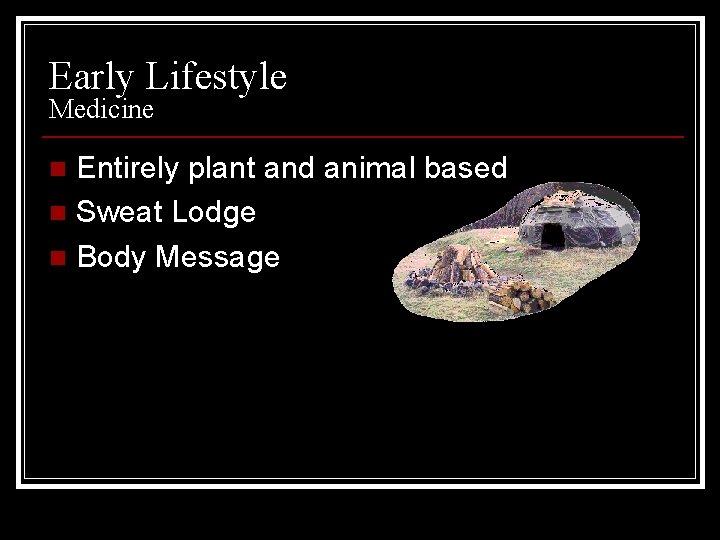 Early Lifestyle
Medicine

- Entirely plant and animal based
- Sweat Lodge
- Body Message